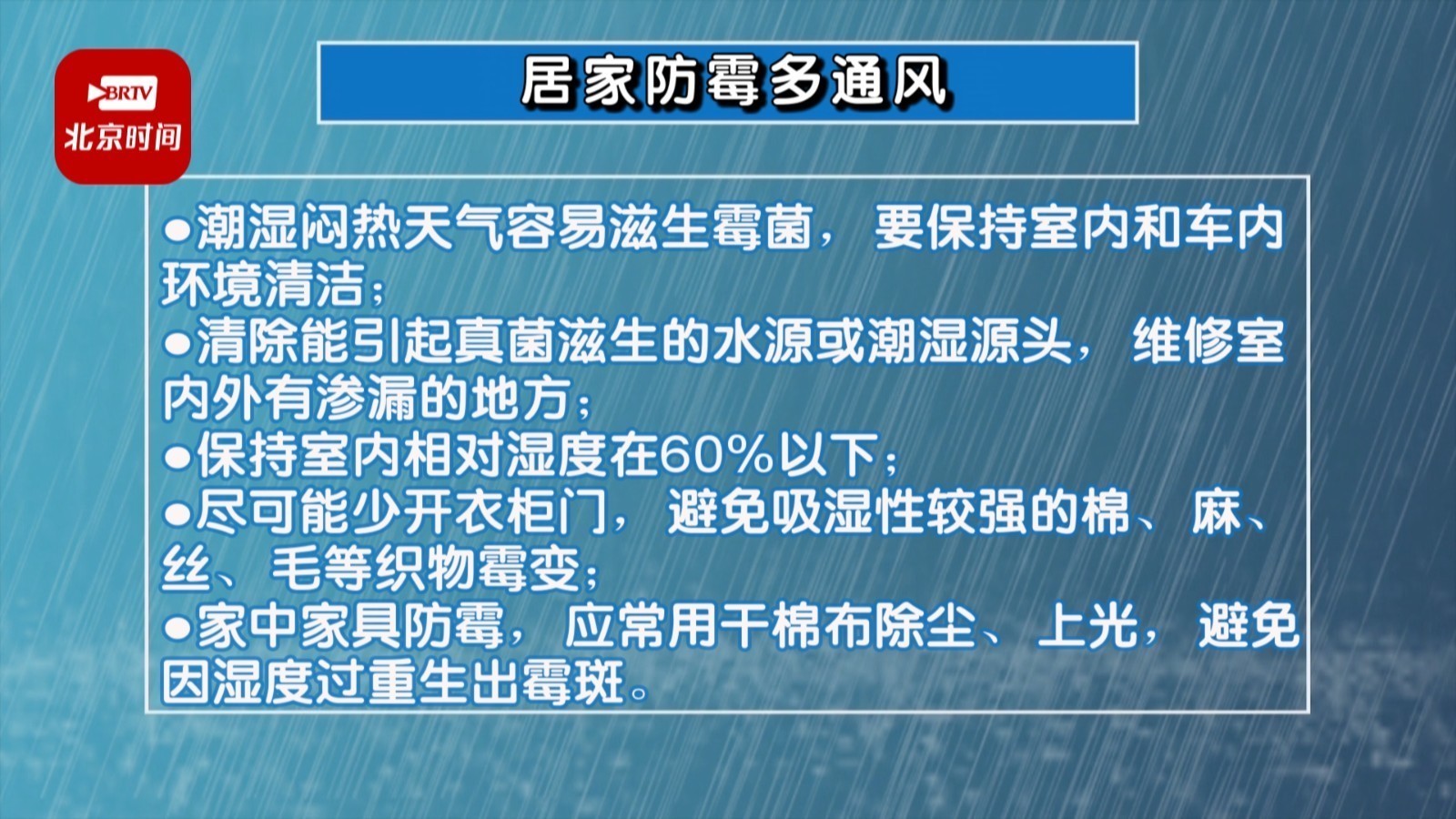 BRTV
北京时间

居家防霉多通风

●潮湿闷热天气容易滋生霉菌，要保持室内和车内环境清洁；
●清除能引起真菌滋生的水源或潮湿源头，维修室内外有渗漏的地方；
●保持室内相对湿度在60%以下；
●尽可能少开衣柜门，避免吸湿性较强的棉、麻、丝、毛等织物霉变；
●家中家具防霉，应常用干棉布除尘、上光，避免因湿度过重生出霉斑。